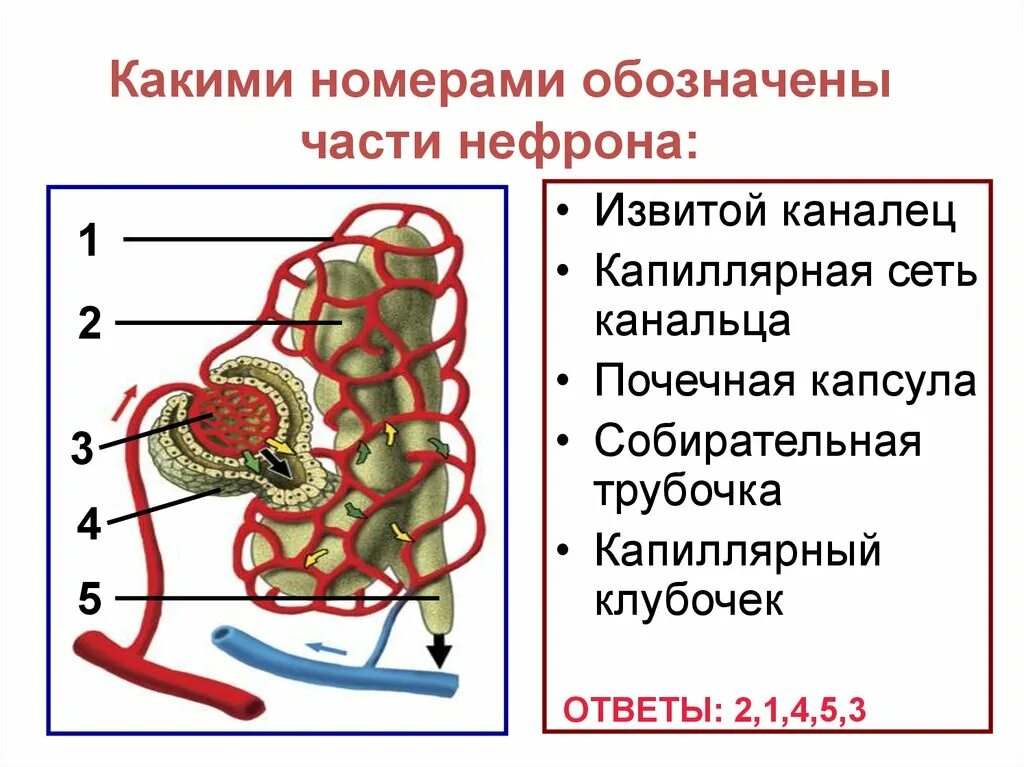 Какими номерами обозначены части нефрона:

1
2
3
4
5

• Извитой каналец
• Капиллярная сеть канальца
• Почечная капсула
• Собирательная трубочка
• Капиллярный клубочек

ОТВЕТЫ: 2,1,4,5,3